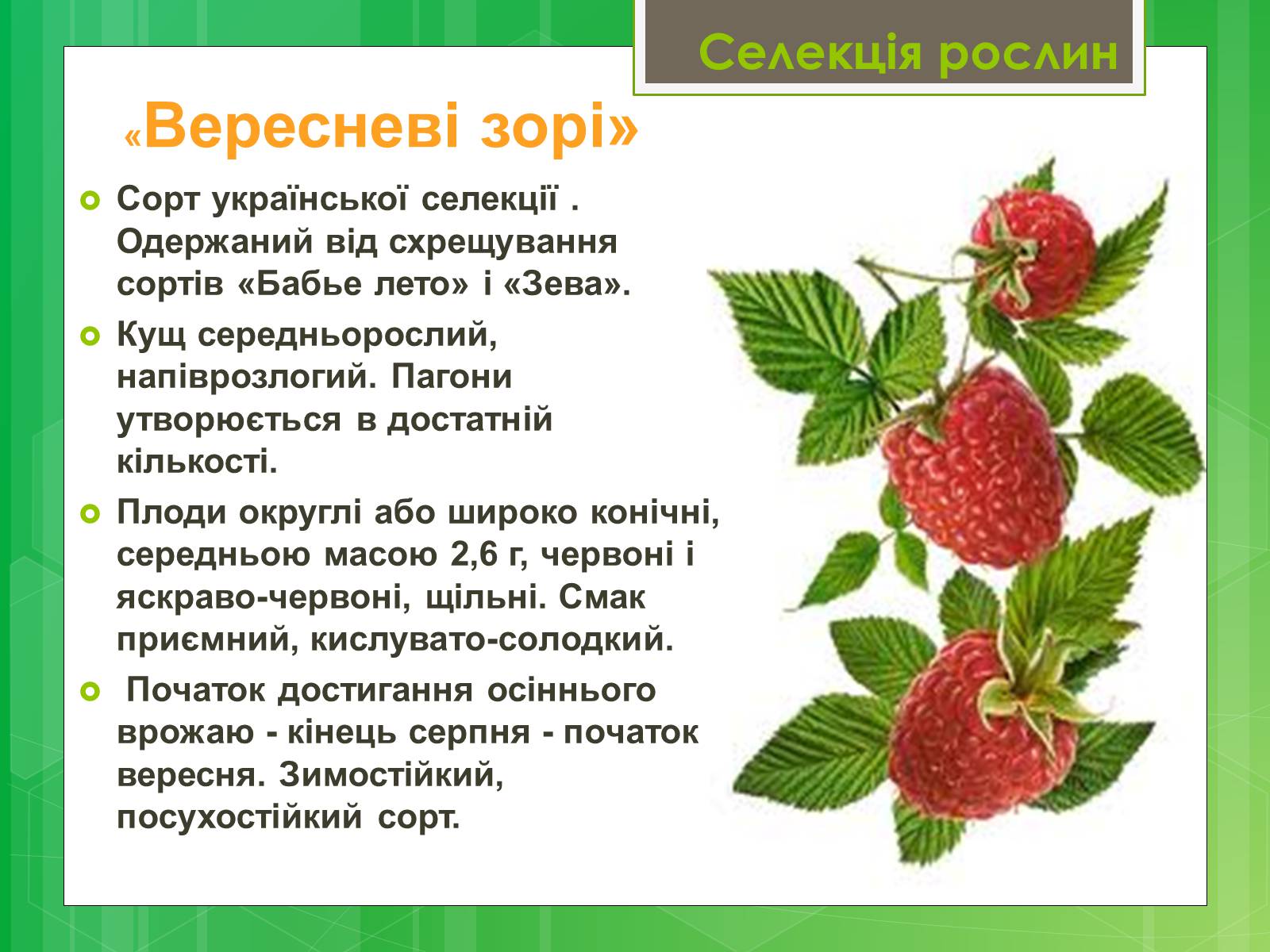 Селекція рослин

«Вересневі зорі»

Сорт української селекції . Одержаний від схрещування сортів «Бабье лето» і «Зева».

Кущ середньорослий, напіврозлогий. Пагони утворюється в достатній кількості.

Плоди округлі або широко конічні, середньою масою 2,6 г, червоні і яскраво-червоні, щільні. Смак приємний, кислувато-солодкий.

Початок достигання осіннього врожаю - кінець серпня - початок вересня. Зимостійкий, посухостійкий сорт.